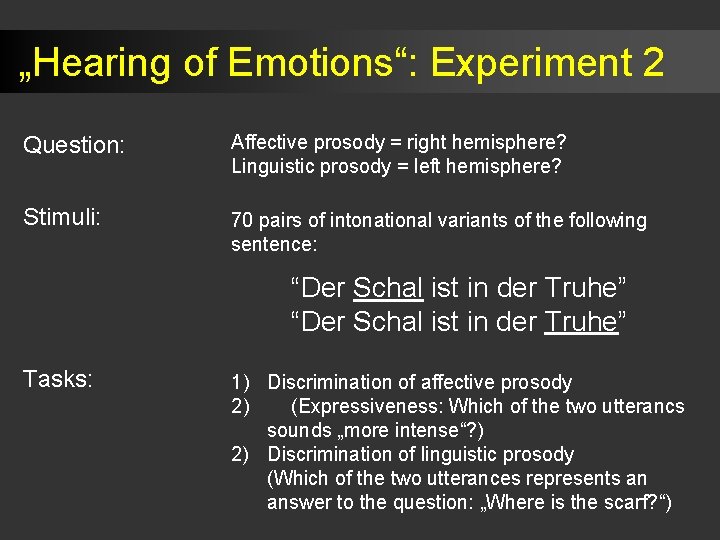 „Hearing of Emotions“: Experiment 2

Question:

Affective prosody = right hemisphere?
Linguistic prosody = left hemisphere?

Stimuli:

70 pairs of intonational variants of the following sentence:

“Der Schal ist in der Truhe”
“Der Schal ist in der Truhe”

Tasks:

1) Discrimination of affective prosody
2) (Expressiveness: Which of the two utterancs sounds „more intense“?)
2) Discrimination of linguistic prosody (Which of the two utterances represents an answer to the question: „Where is the scarf?“)